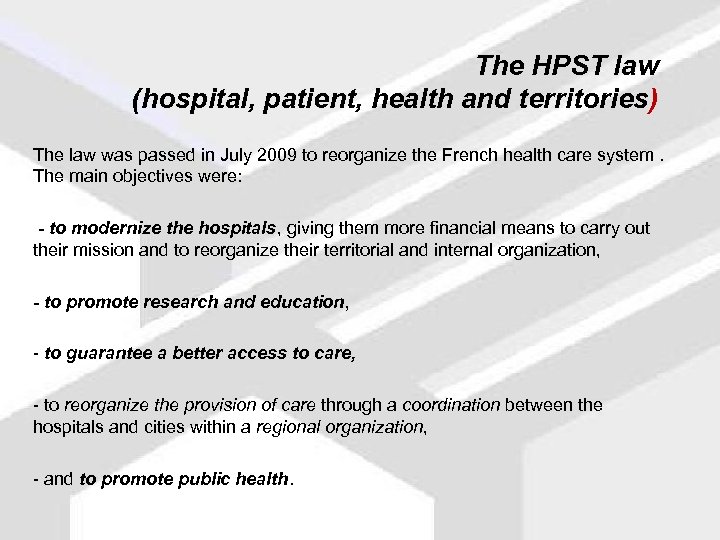 The HPST law
(hospital, patient, health and territories)

The law was passed in July 2009 to reorganize the French health care system . The main objectives were:

- to modernize the hospitals, giving them more financial means to carry out their mission and to reorganize their territorial and internal organization,

- to promote research and education,

- to guarantee a better access to care,

- to reorganize the provision of care through a coordination between the hospitals and cities within a regional organization,

- and to promote public health.